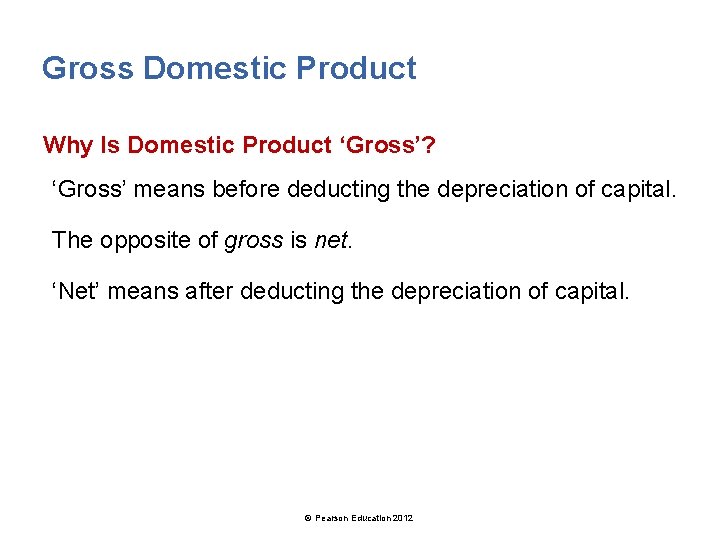 Gross Domestic Product

Why Is Domestic Product ‘Gross’?

‘Gross’ means before deducting the depreciation of capital.

The opposite of gross is net.

‘Net’ means after deducting the depreciation of capital.

© Pearson Education 2012